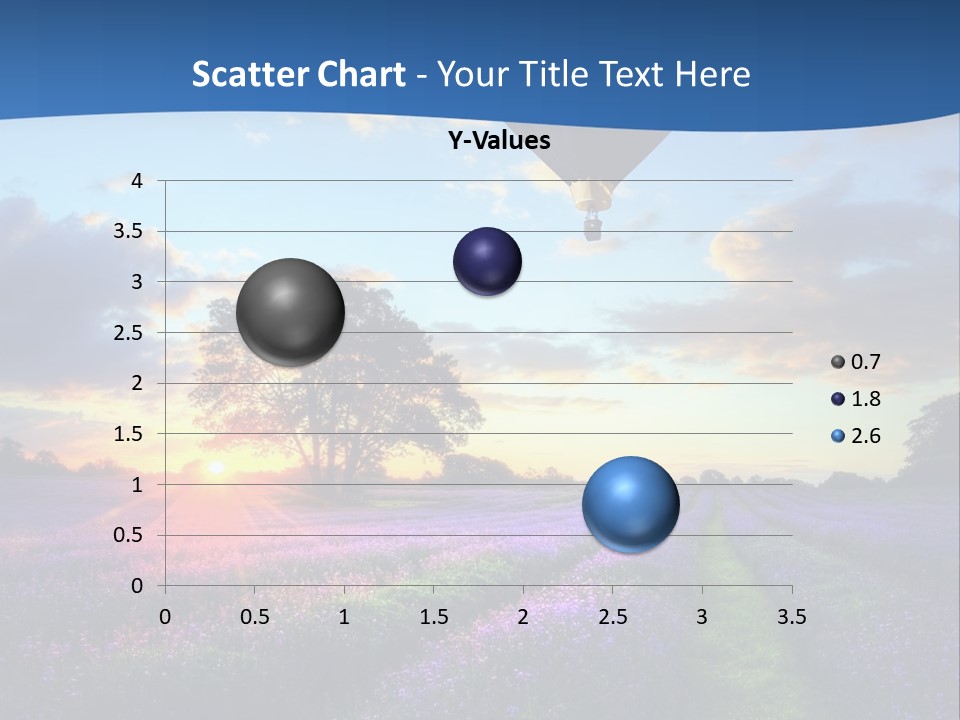 Scatter Chart - Your Title Text Here

Y-Values

4
3.5
3
2.5
2
1.5
1
0.5
0

0 0.5 1 1.5 2 2.5 3 3.5

0.7
1.8
2.6